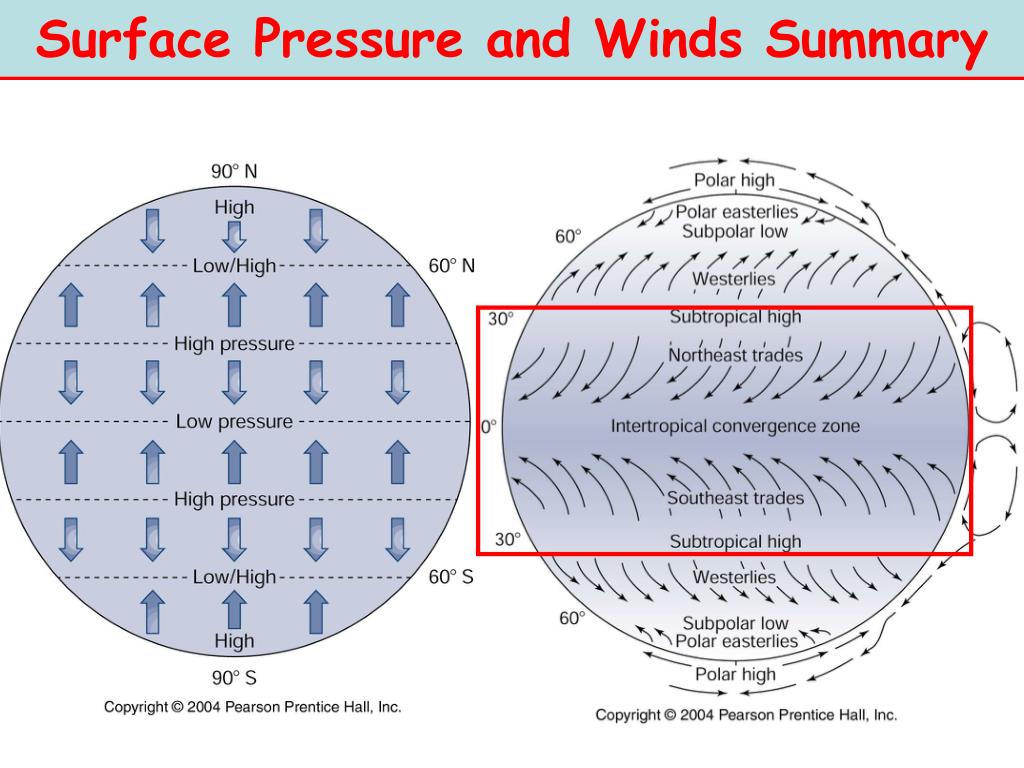 Surface Pressure and Winds Summary

90° N
High
Low/High
60° N
High pressure
Low pressure
High pressure
Low/High
60° S
High
90° S
Copyright © 2004 Pearson Prentice Hall, Inc.

Polar high
Polar easterlies
Subpolar low
60°
Westerlies
30°
Subtropical high
Northeast trades
0°
Intertropical convergence zone
Southeast trades
30°
Subtropical high
Westerlies
60°
Subpolar low
Polar easterlies
Polar high
Copyright © 2004 Pearson Prentice Hall, Inc.